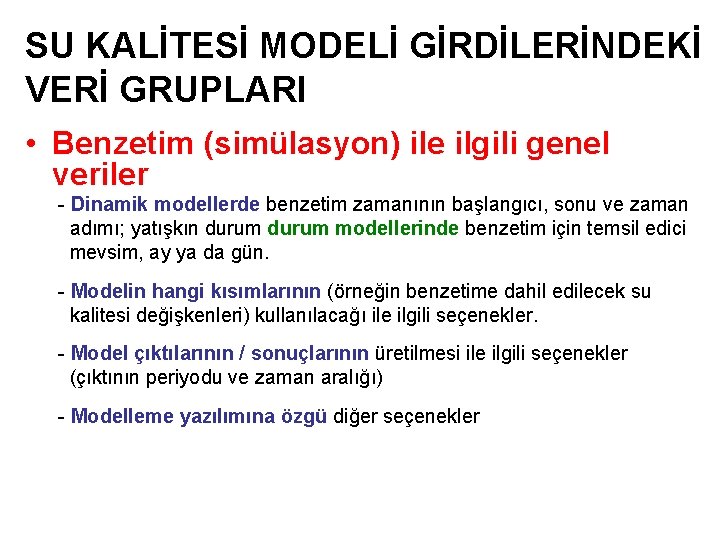 SU KALİTESİ MODELİ GİRDİLERİNDEKİ VERİ GRUPLARI

• Benzetim (simülasyon) ile ilgili genel veriler

- Dinamik modellerde benzetim zamanının başlangıcı, sonu ve zaman adımı; yatışkın durum durum modellerinde benzetim için temsil edici mevsim, ay ya da gün.

- Modelin hangi kısımlarının (örneğin benzetime dahil edilecek su kalitesi değişkenleri) kullanılacağı ile ilgili seçenekler.

- Model çıktılarının / sonuçlarının üretilmesi ile ilgili seçenekler (çıktının periyodu ve zaman aralığı)

- Modelleme yazılımına özgü diğer seçenekler